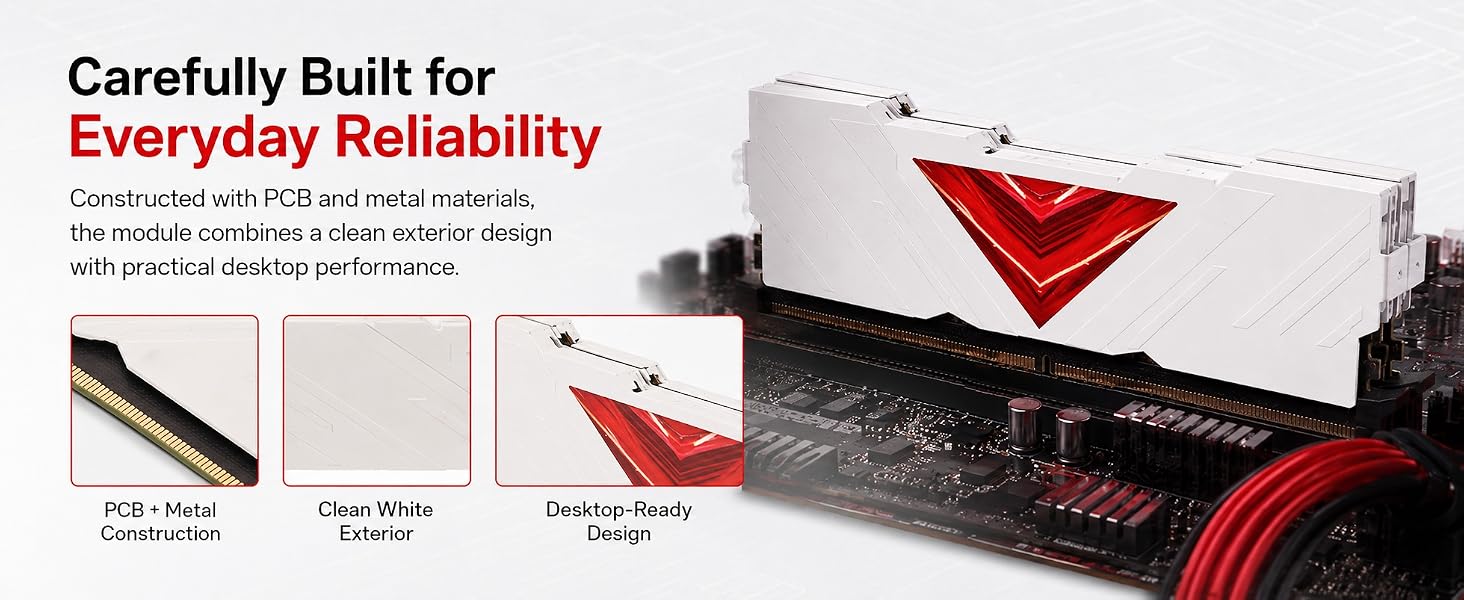 Carefully Built for
Everyday Reliability

Constructed with PCB and metal materials, the module combines a clean exterior design with practical desktop performance.

PCB + Metal
Construction

Clean White
Exterior

Desktop-Ready
Design